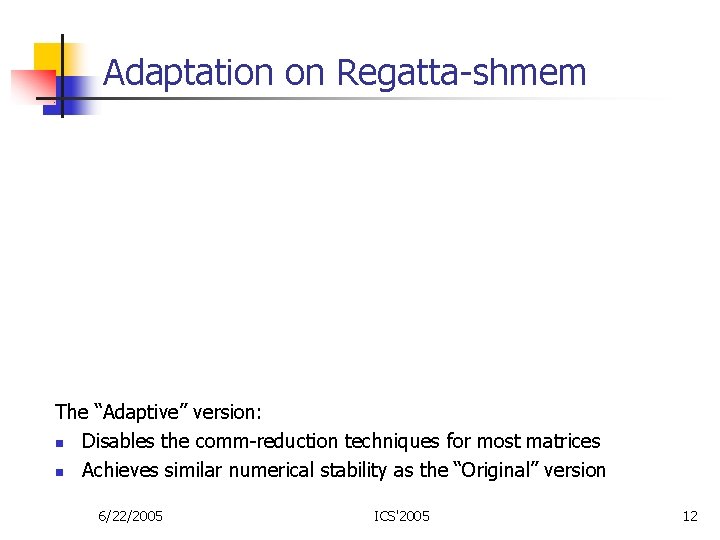 Adaptation on Regatta-shmem

The “Adaptive” version:
- Disables the comm-reduction techniques for most matrices
- Achieves similar numerical stability as the “Original” version

6/22/2005 ICS'2005 12